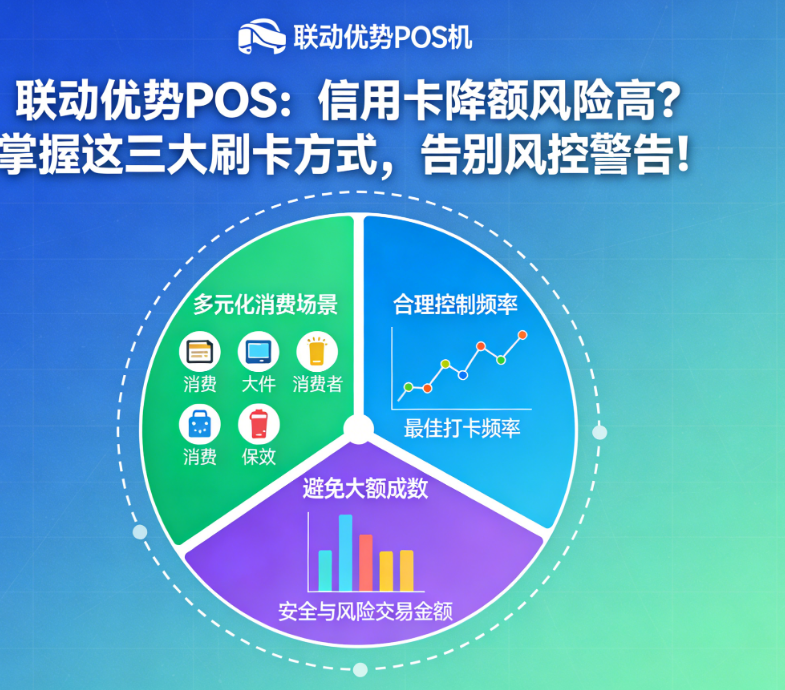 联动优势POS机

联动优势POS：信用卡降额风险高？
掌握这三大刷卡方式，告别风控警告！

多元化消费场景
消费 大件 消费者
消费 保效

合理控制频率
最佳打卡频率

避免大额成数
安全与风险交易金额